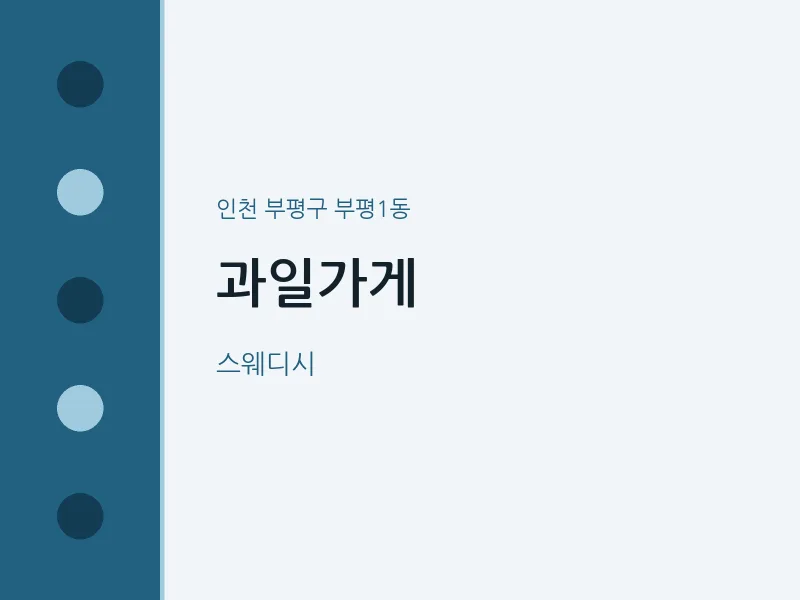 인천 부평구 부평1동

과일가게

스웨디시